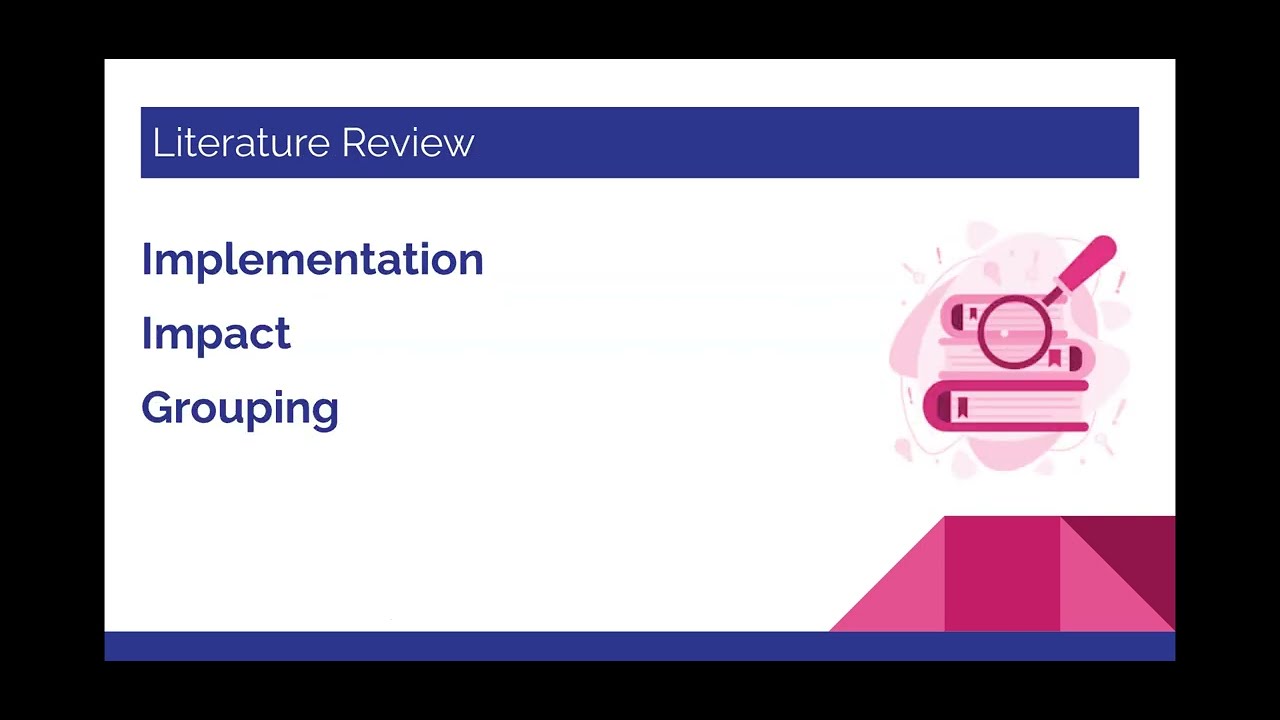 Literature Review

Implementation

Impact

Grouping